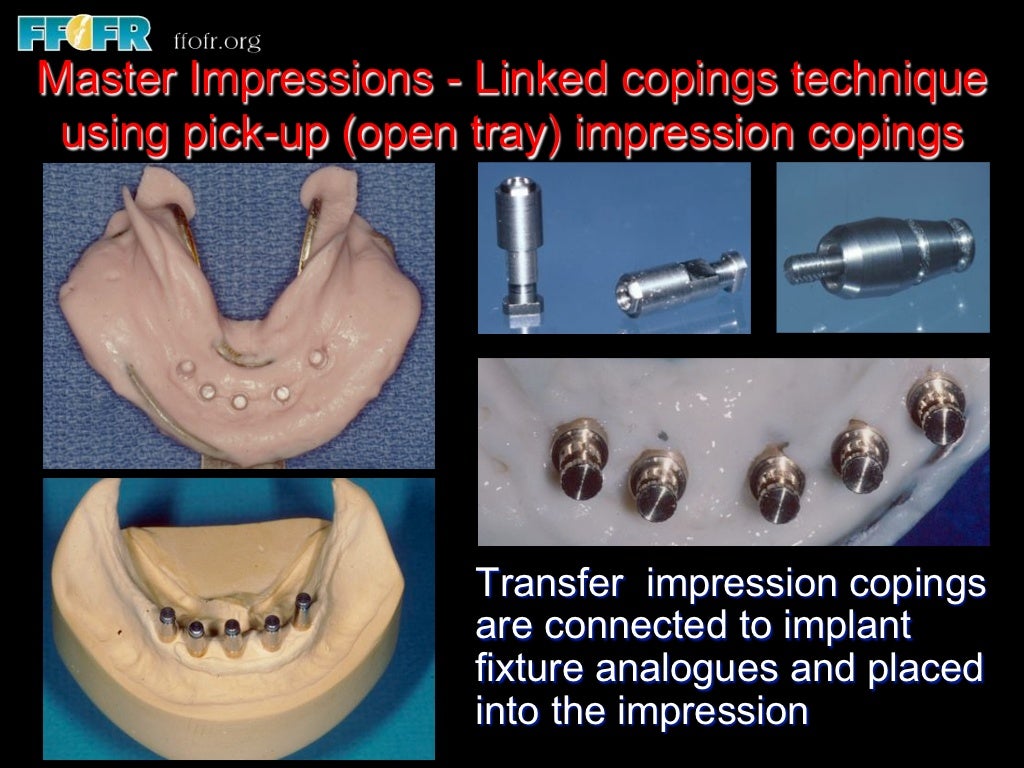 FFOFR ffofr.org

Master Impressions - Linked copings technique using pick-up (open tray) impression copings

Transfer impression copings are connected to implant fixture analogues and placed into the impression